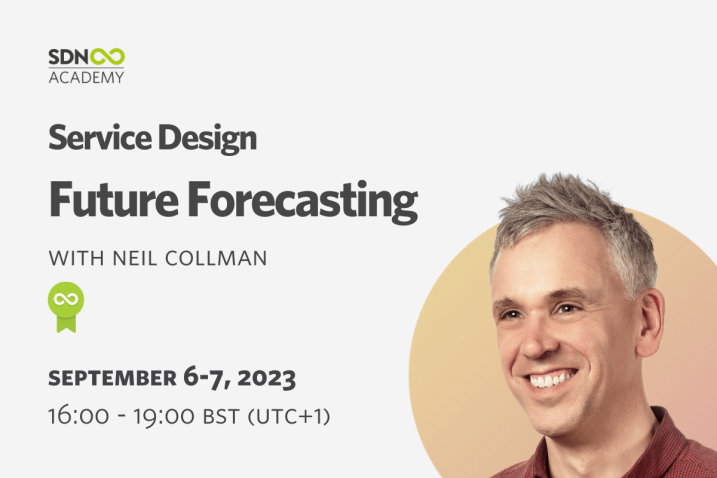 SDN
ACADEMY

Service Design
Future Forecasting

WITH NEIL COLLMAN

SEPTEMBER 6-7, 2023
16:00 - 19:00 BST (UTC+1)